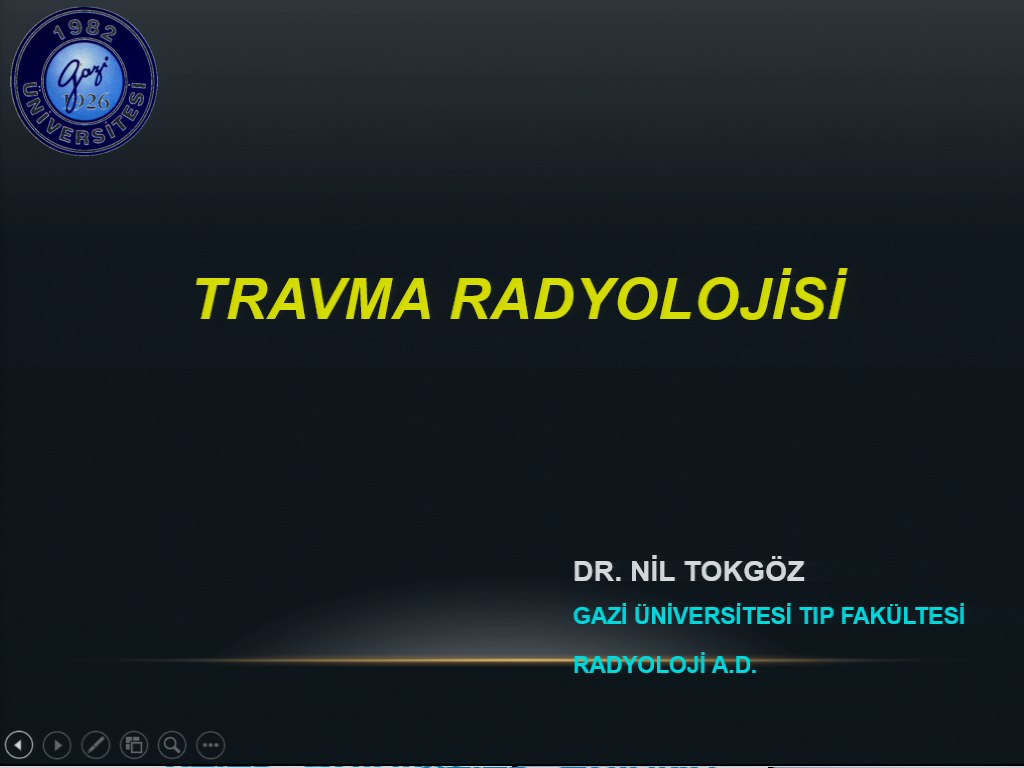 1982
Gazi
1926
ÜNİVERSİTESİ

TRAVMA RADYOLOJİSİ

DR. NİL TOKGÖZ
GAZİ ÜNİVERSİTESİ TIP FAKÜLTESİ
RADYOLOJİ A.D.